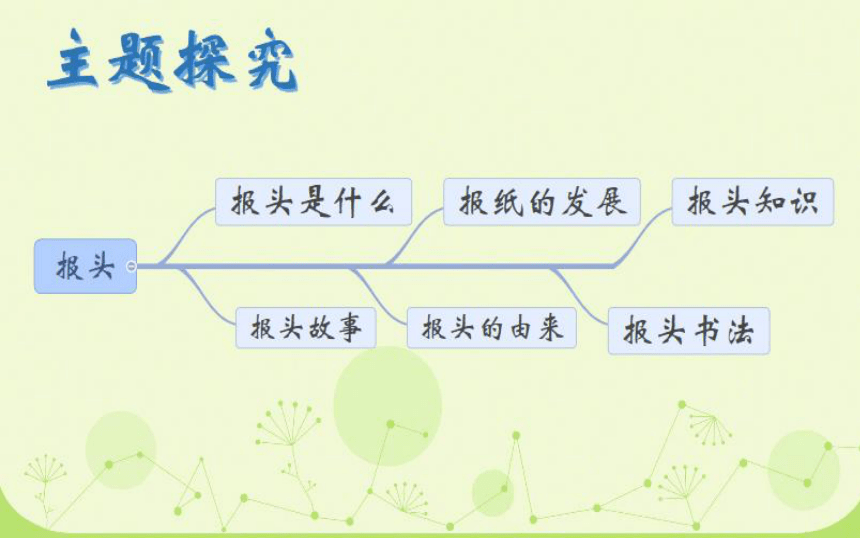 主题探究

报头

报头是什么

报纸的发展

报头知识

报头故事

报头的由来

报头书法